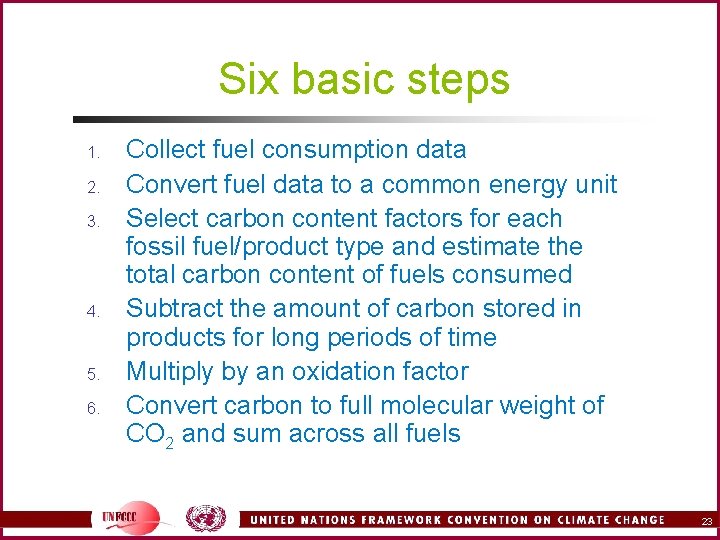 Six basic steps

1. Collect fuel consumption data
2. Convert fuel data to a common energy unit
3. Select carbon content factors for each fossil fuel/product type and estimate the total carbon content of fuels consumed
4. Subtract the amount of carbon stored in products for long periods of time
5. Multiply by an oxidation factor
6. Convert carbon to full molecular weight of $CO_2$ and sum across all fuels

UNFCCC

UNITED NATIONS FRAMEWORK CONVENTION ON CLIMATE CHANGE

23